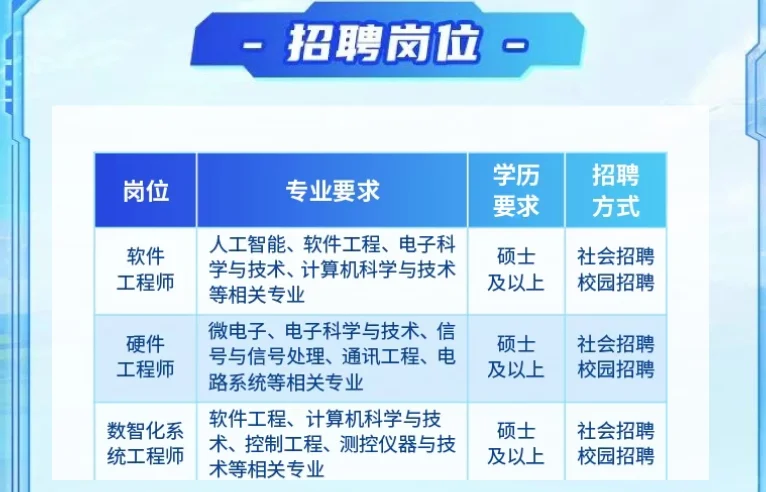 - 招聘岗位 -

| 岗位 | 专业要求 | 学历要求 | 招聘方式 |
|---|---|---|---|
| 软件工程师 | 人工智能、软件工程、电子科学与技术、计算机科学与技术等相关专业 | 硕士及以上 | 社会招聘 校园招聘 |
| 硬件工程师 | 微电子、电子科学与技术、信号与信号处理、通讯工程、电路系统等相关专业 | 硕士及以上 | 社会招聘 校园招聘 |
| 数智化系统工程师 | 软件工程、计算机科学与技术、控制工程、测控仪器与技术等相关专业 | 硕士及以上 | 社会招聘 校园招聘 |